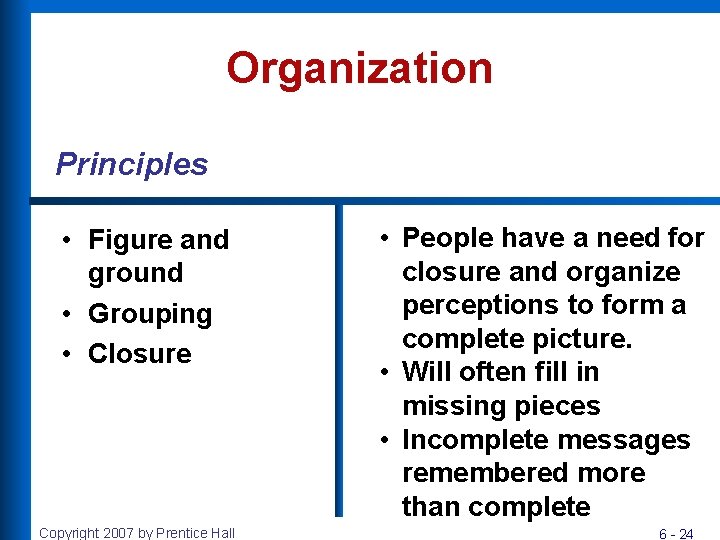 Organization

Principles

• Figure and ground
• Grouping
• Closure

• People have a need for closure and organize perceptions to form a complete picture.
• Will often fill in missing pieces
• Incomplete messages remembered more than complete

Copyright 2007 by Prentice Hall

6 - 24